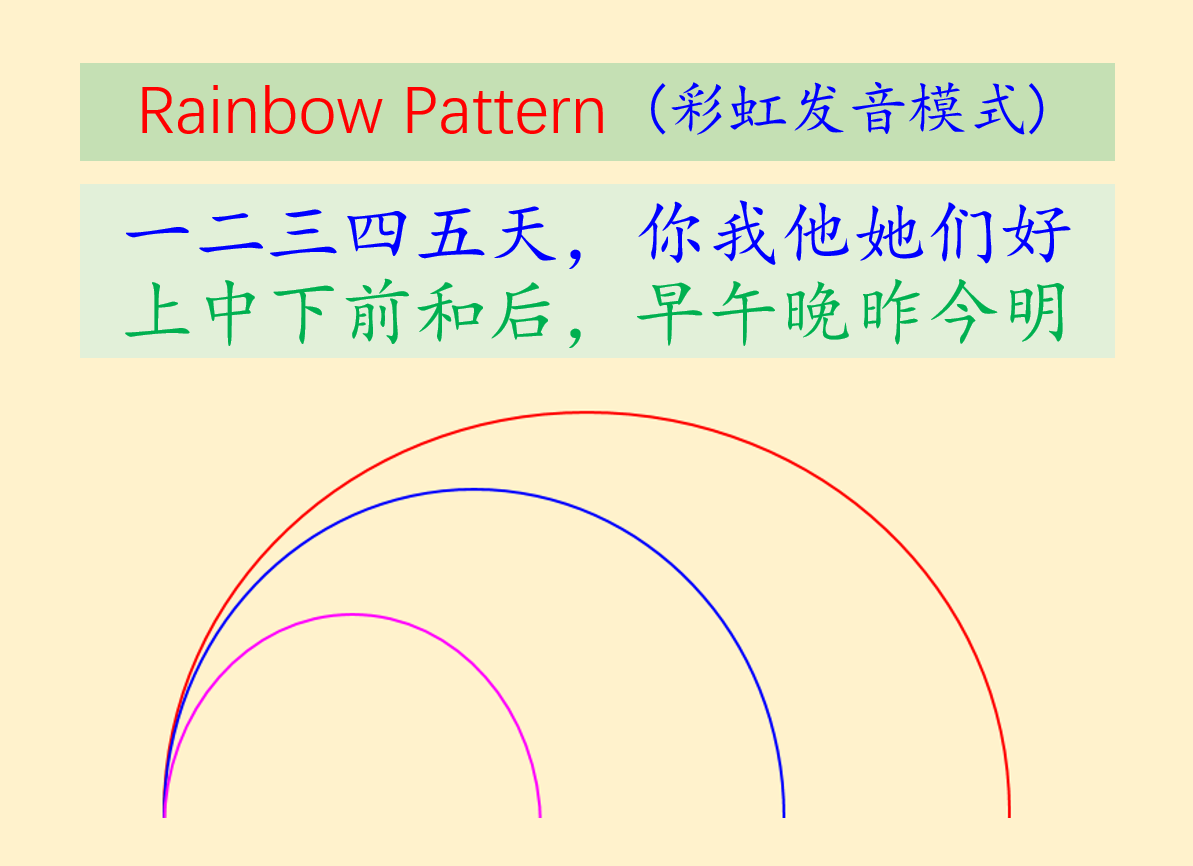 Rainbow Pattern（彩虹发音模式）

一二三四五天，你我他她们好
上中下前和后，早午晚昨今明